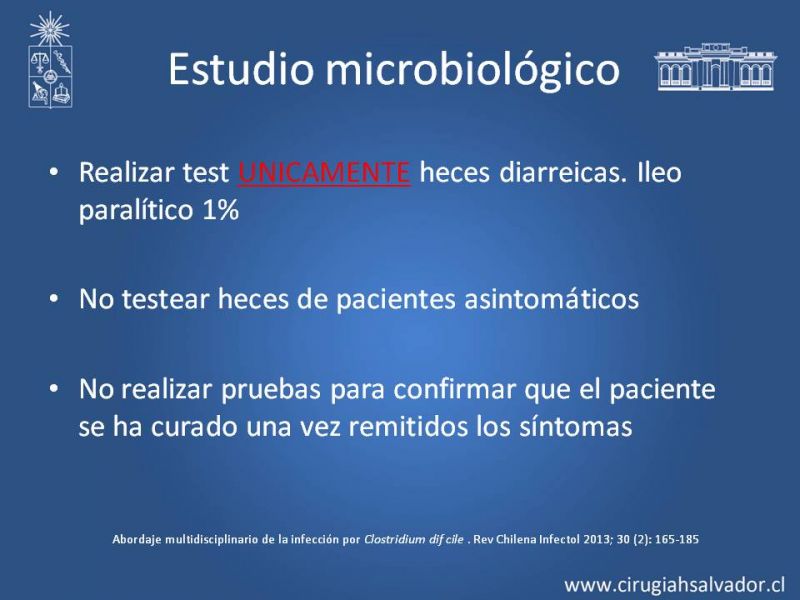 Estudio microbiológico

• Realizar test UNICAMENTE heces diarreicas. Ileo paralítico 1%

• No testear heces de pacientes asintomáticos

• No realizar pruebas para confirmar que el paciente se ha curado una vez remitidos los síntomas

Abordaje multidisciplinario de la infección por Clostridium dif cile . Rev Chilena Infectol 2013; 30 (2): 165-185

www.cirugiahsalvador.cl